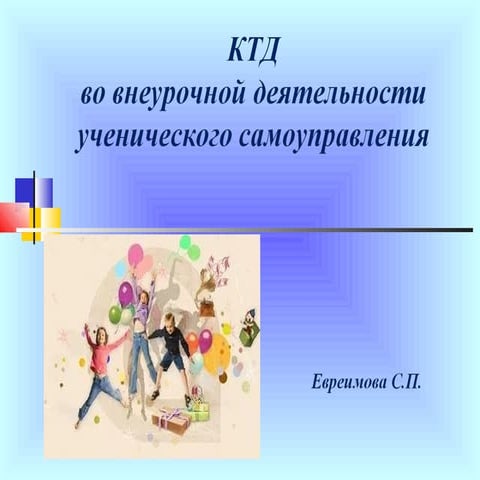 КТД
во внеурочной деятельности
ученического самоуправления

Евреимова С.П.